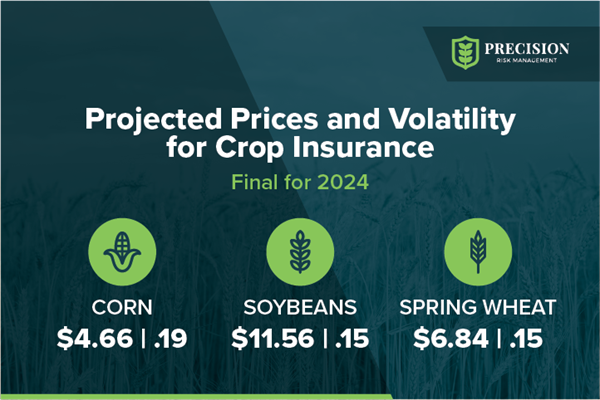 PRECISION
RISK MANAGEMENT

Projected Prices and Volatility for Crop Insurance

Final for 2024

CORN
\$4.66 | .19

SOYBEANS
\$11.56 | .15

SPRING WHEAT
\$6.84 | .15